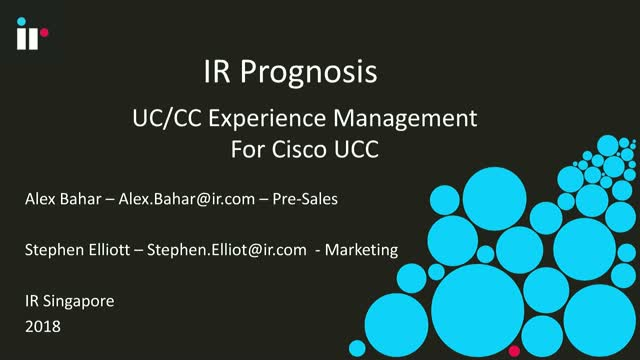 ir

IR Prognosis

UC/CC Experience Management
For Cisco UCC

Alex Bahar – Alex.Bahar@ir.com – Pre-Sales

Stephen Elliott – Stephen.Elliot@ir.com - Marketing

IR Singapore
2018